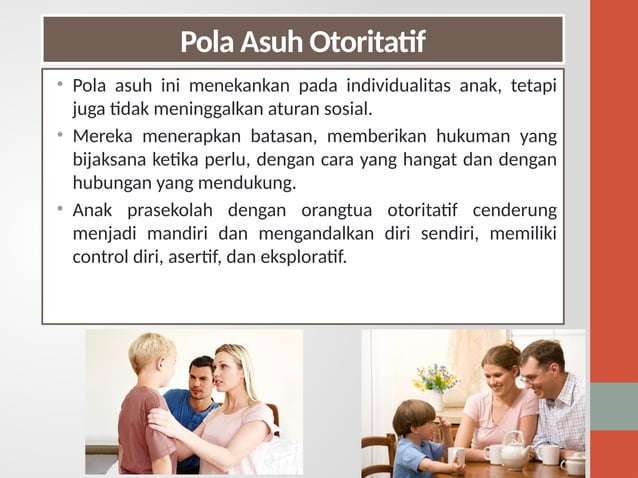 Pola Asuh Otoritatif

• Pola asuh ini menekankan pada individualitas anak, tetapi juga tidak meninggalkan aturan sosial.

• Mereka menerapkan batasan, memberikan hukuman yang bijaksana ketika perlu, dengan cara yang hangat dan dengan hubungan yang mendukung.

• Anak prasekolah dengan orangtua otoritatif cenderung menjadi mandiri dan mengandalkan diri sendiri, memiliki control diri, asertif, dan eksploratif.